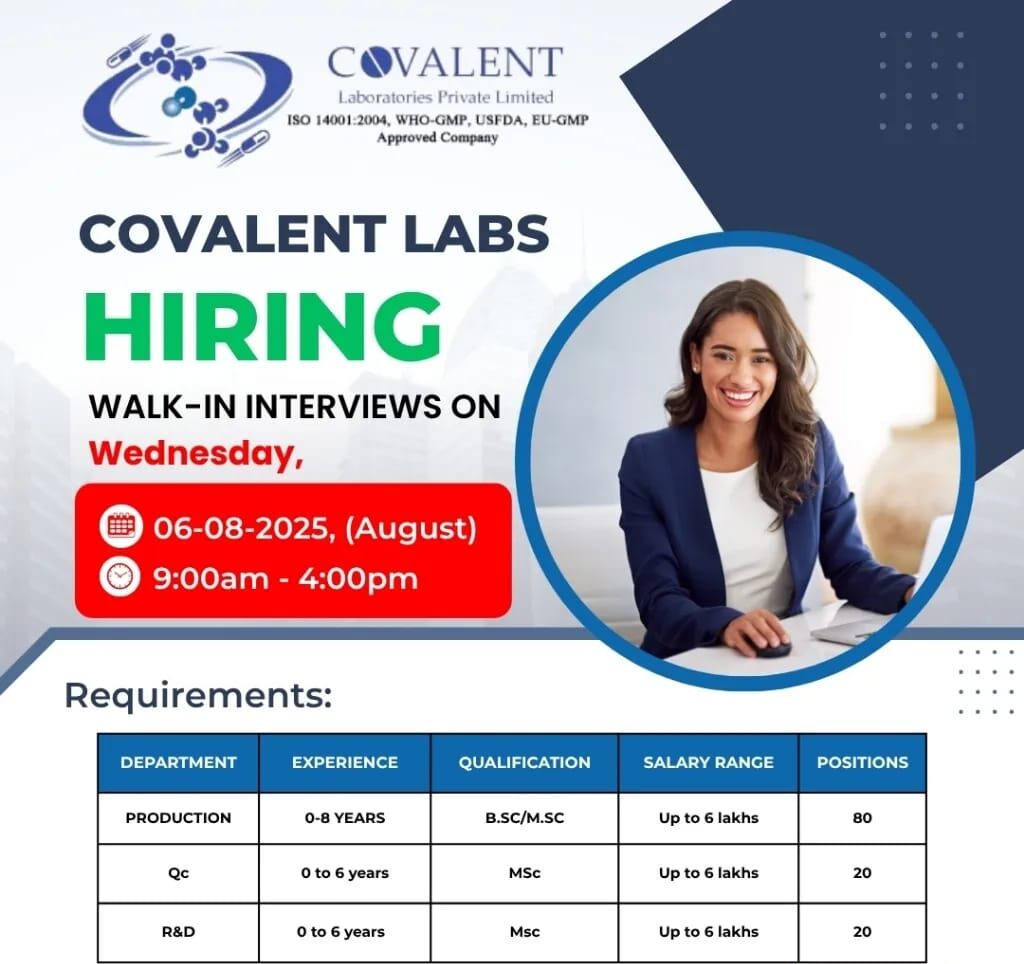 COVALENT
Laboratories Private Limited
ISO 14001:2004, WHO-GMP, USFDA, EU-GMP
Approved Company

COVALENT LABS
HIRING
WALK-IN INTERVIEWS ON
Wednesday,
06-08-2025, (August)
9:00am - 4:00pm

Requirements:

| DEPARTMENT | EXPERIENCE | QUALIFICATION | SALARY RANGE | POSITIONS |
|---|---|---|---|---|
| PRODUCTION | 0-8 YEARS | B.SC/M.SC | Up to 6 lakhs | 80 |
| Qc | 0 to 6 years | MSc | Up to 6 lakhs | 20 |
| R&D | 0 to 6 years | Msc | Up to 6 lakhs | 20 |